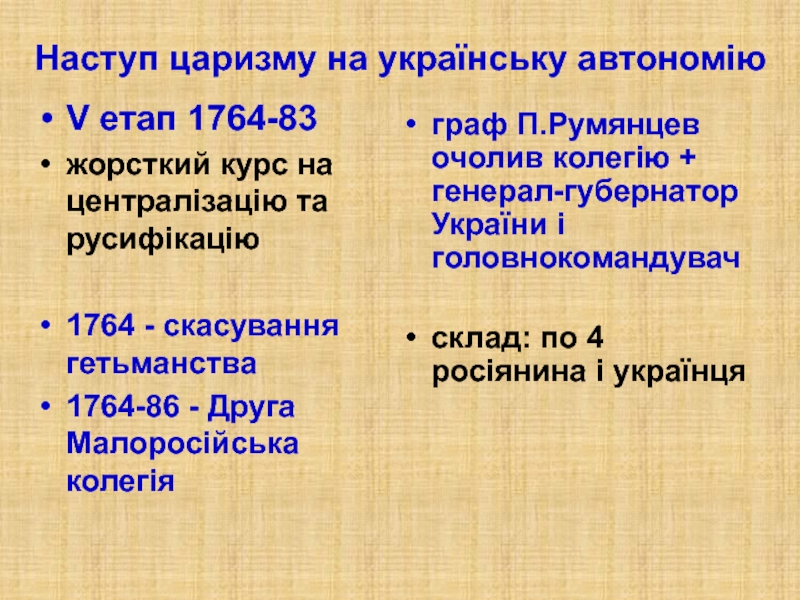 Наступ царизму на українську автономію

• V етап 1764-83
• жорсткий курс на централізацію та русифікацію

• 1764 - скасування гетьманства
• 1764-86 - Друга Малоросійська колегія

• граф П.Румянцев очолив колегію + генерал-губернатор України і головнокомандувач

• склад: по 4 росіянина і українця